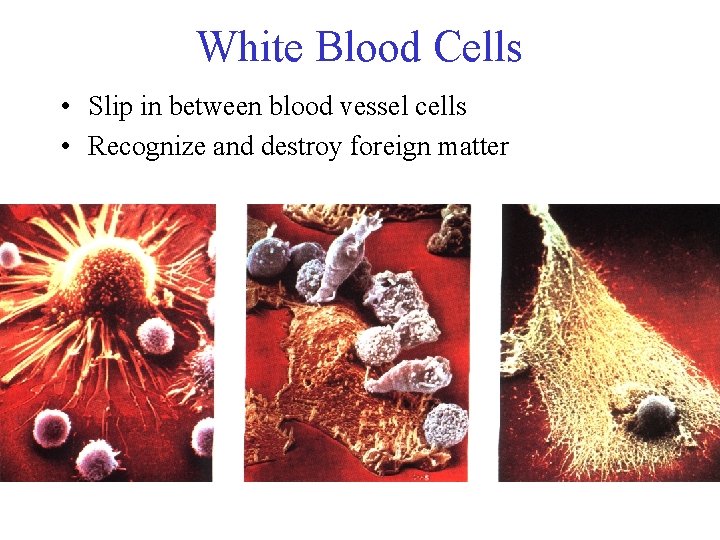 White Blood Cells

• Slip in between blood vessel cells
• Recognize and destroy foreign matter